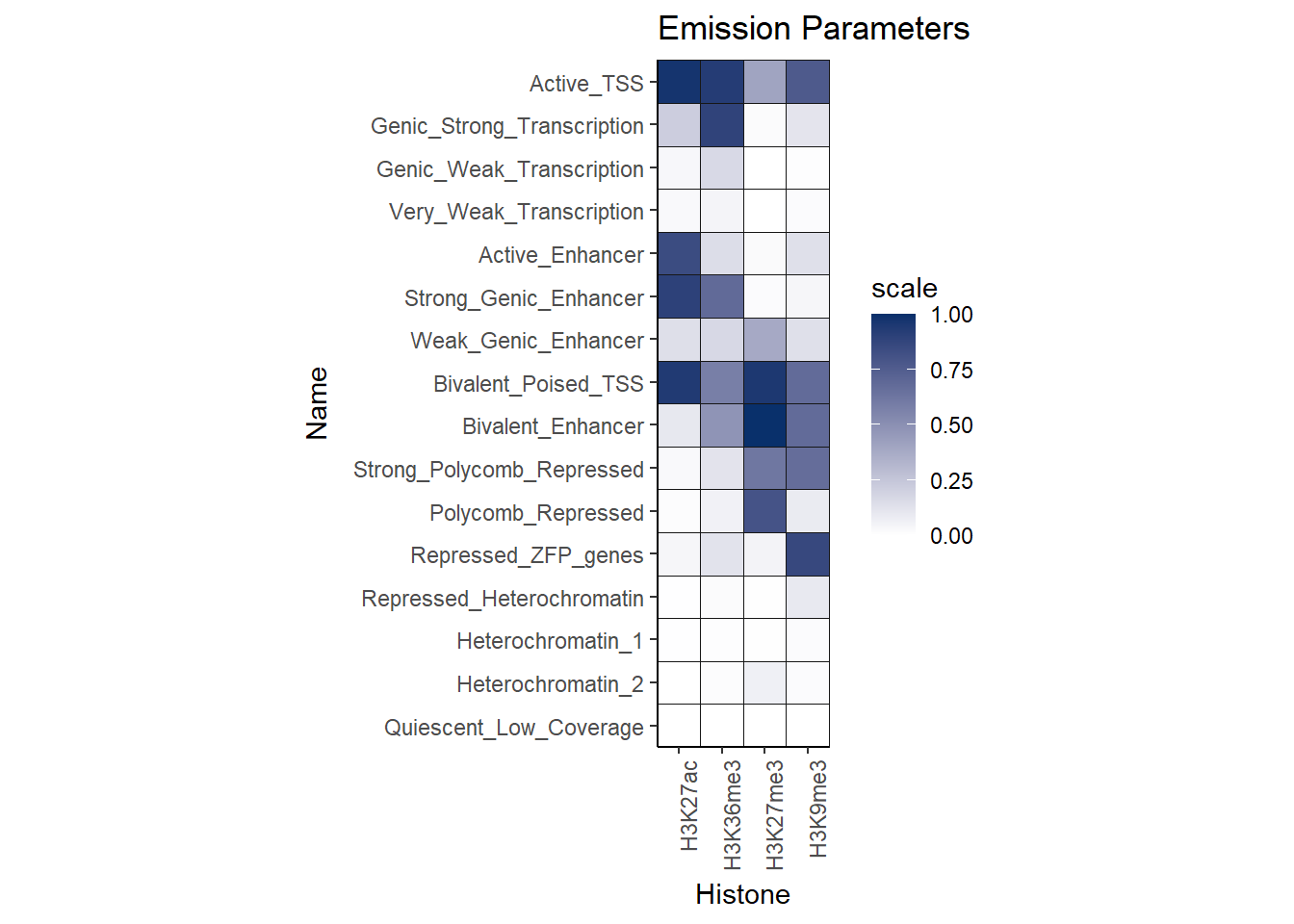 Emission Parameters

Name

Active_TSS
Genic_Strong_Transcription
Genic_Weak_Transcription
Very_Weak_Transcription
Active_Enhancer
Strong_Genic_Enhancer
Weak_Genic_Enhancer
Bivalent_Poised_TSS
Bivalent_Enhancer
Strong_Polycomb_Repressed
Polycomb_Repressed
Repressed_ZFP_genes
Repressed_Heterochromatin
Heterochromatin_1
Heterochromatin_2
Quiescent_Low_Coverage

H3K27ac
H3K36me3
H3K27me3
H3K9me3

Histone

scale
1.00
0.75
0.50
0.25
0.00